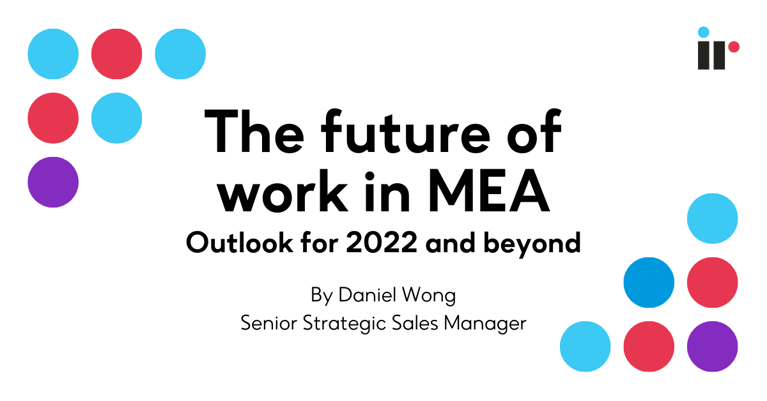 ir

The future of work in MEA
Outlook for 2022 and beyond

By Daniel Wong
Senior Strategic Sales Manager